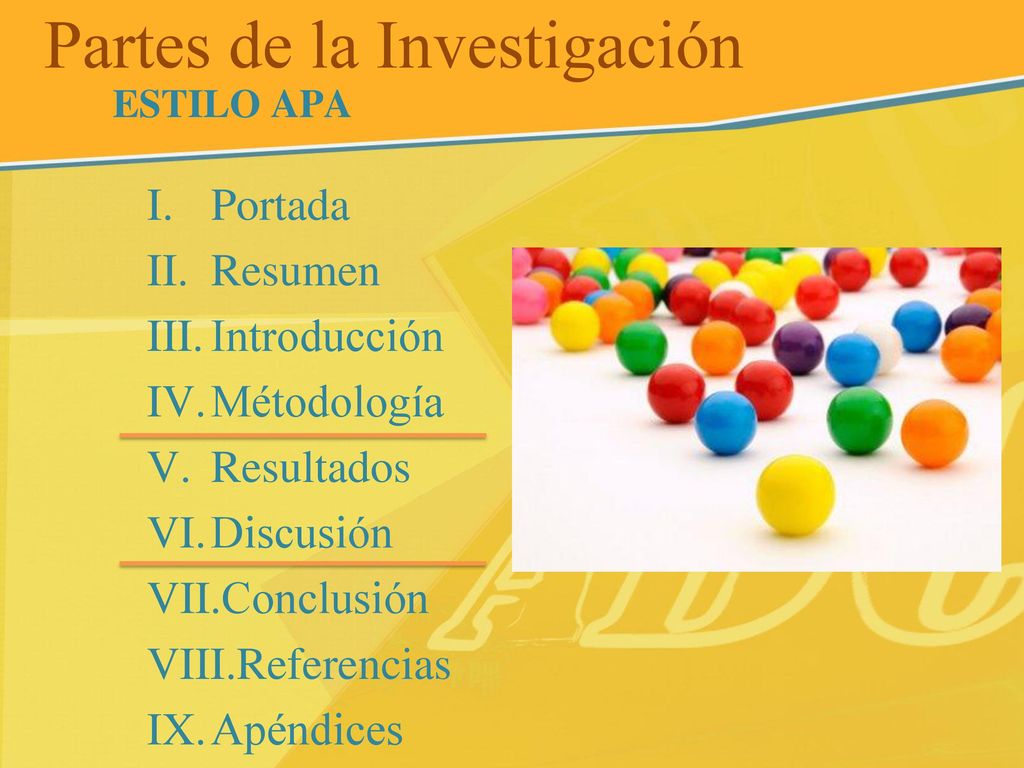 Partes de la Investigación
ESTILO APA

I. Portada
II. Resumen
III. Introducción
IV. Métodología
V. Resultados
VI. Discusión
VII. Conclusión
VIII. Referencias
IX. Apéndices